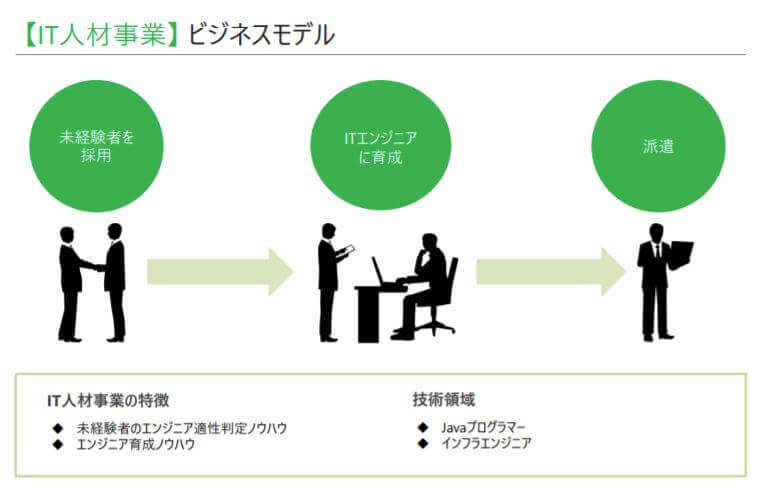 【IT人材事業】ビジネスモデル

未経験者を採用

ITエンジニアに育成

派遣

IT人材事業の特徴

◆ 未経験者のエンジニア適性判定ノウハウ
◆ エンジニア育成ノウハウ

技術領域

◆ Javaプログラマー
◆ インフラエンジニア